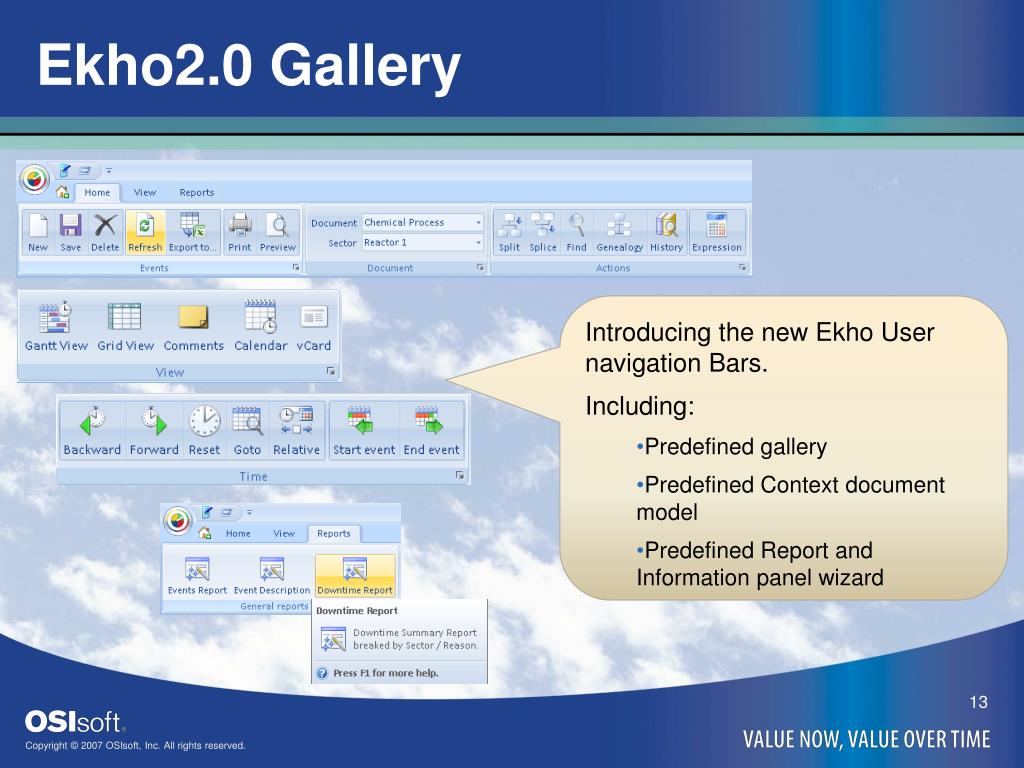 Ekho2.0 Gallery

Home View Reports

New Save Delete Refresh Export to... Print Preview

Events

Document Chemical Process

Sector Reactor 1

Document

Split Splice Find Genealogy History Expression

Actions

Gantt View Grid View Comments Calendar vCard

View

Backward Forward Reset Goto Relative Start event End event

Time

Home View Reports

Events Report Event Description Downtime Report

General reports

Downtime Report

Downtime Summary Report breaked by Sector / Reason.

Press F1 for more help.

Introducing the new Ekho User navigation Bars.

Including:

•Predefined gallery

•Predefined Context document model

•Predefined Report and Information panel wizard

13

OSIsoft.

Copyright © 2007 OSIsoft, Inc. All rights reserved.

VALUE NOW, VALUE OVER TIME